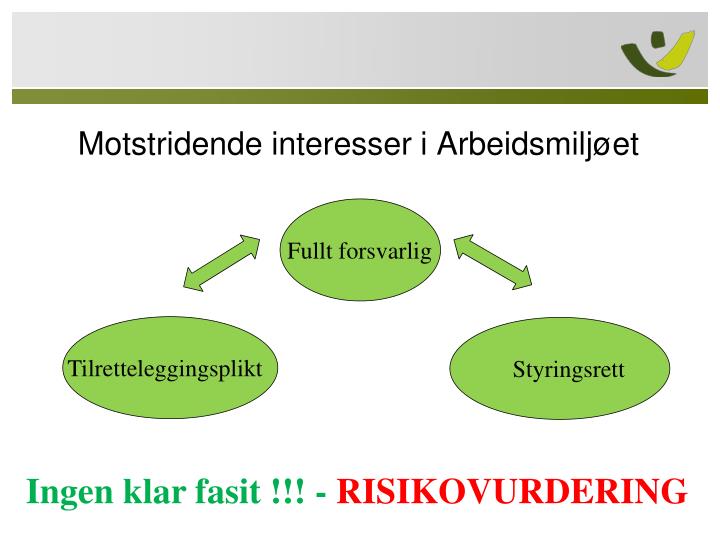 Motstridende interesser i Arbeidsmiljøet

Fullt forsvarlig

Tilretteleggingsplikt

Styringsrett

Ingen klar fasit !!! - RISIKOVURDERING